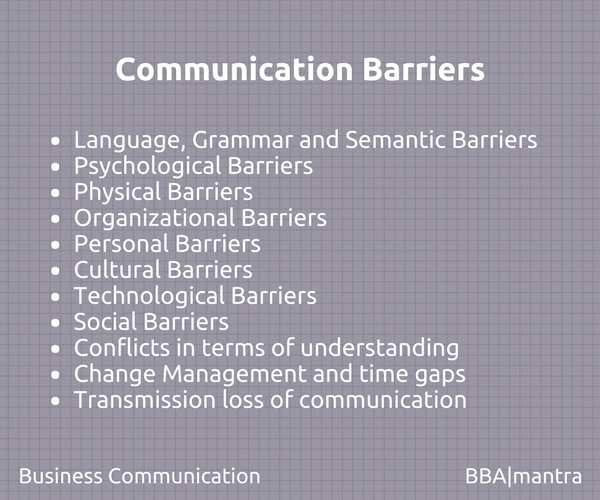 Communication Barriers

- Language, Grammar and Semantic Barriers
- Psychological Barriers
- Physical Barriers
- Organizational Barriers
- Personal Barriers
- Cultural Barriers
- Technological Barriers
- Social Barriers
- Conflicts in terms of understanding
- Change Management and time gaps
- Transmission loss of communication

Business Communication

BBA|mantra